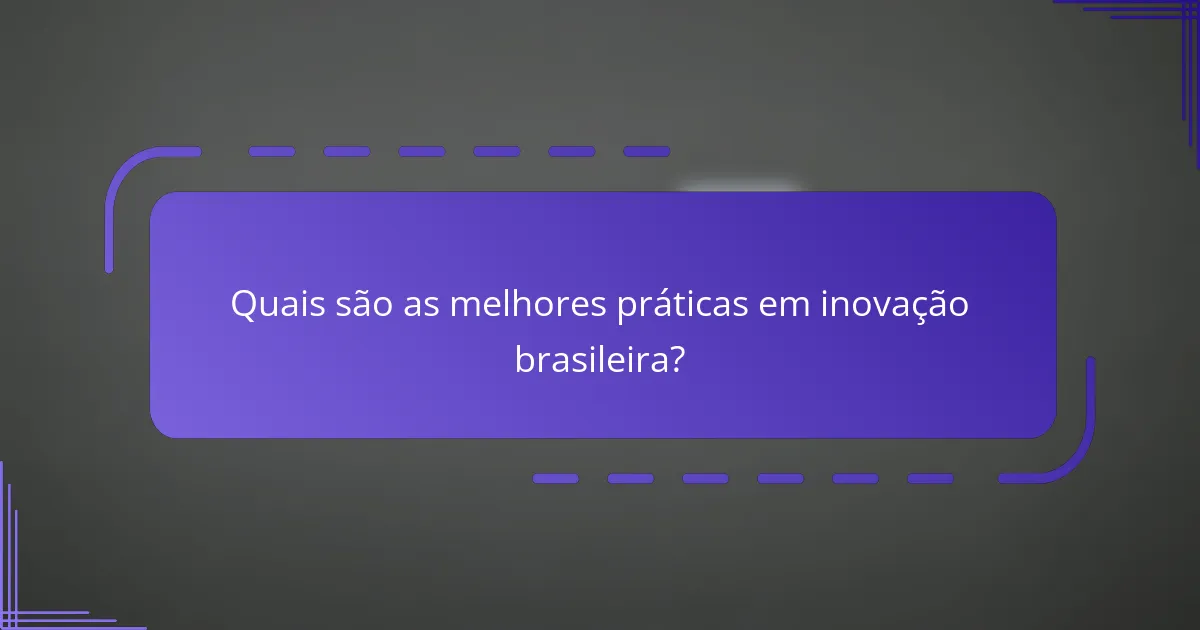 Quais são as melhores práticas em inovação brasileira?